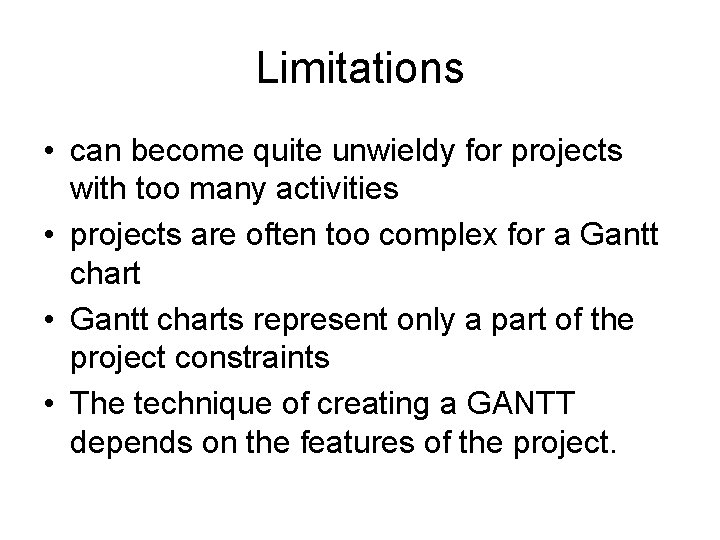 Limitations

• can become quite unwieldy for projects with too many activities
• projects are often too complex for a Gantt chart
• Gantt charts represent only a part of the project constraints
• The technique of creating a GANTT depends on the features of the project.